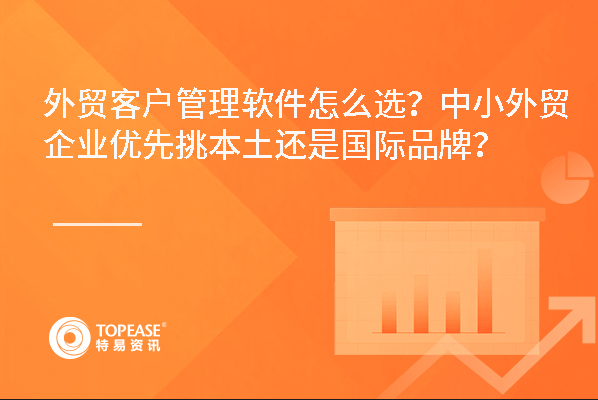 外贸客户管理软件怎么选？中小外贸企业优先挑本土还是国际品牌？

TOPEASE®
特易资讯